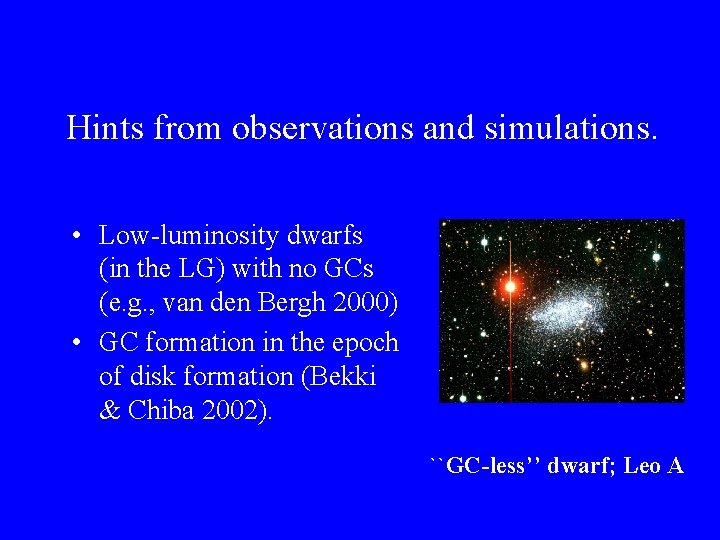 Hints from observations and simulations.

• Low-luminosity dwarfs (in the LG) with no GCs (e.g., van den Bergh 2000)

• GC formation in the epoch of disk formation (Bekki & Chiba 2002).

``GC-less'' dwarf; Leo A